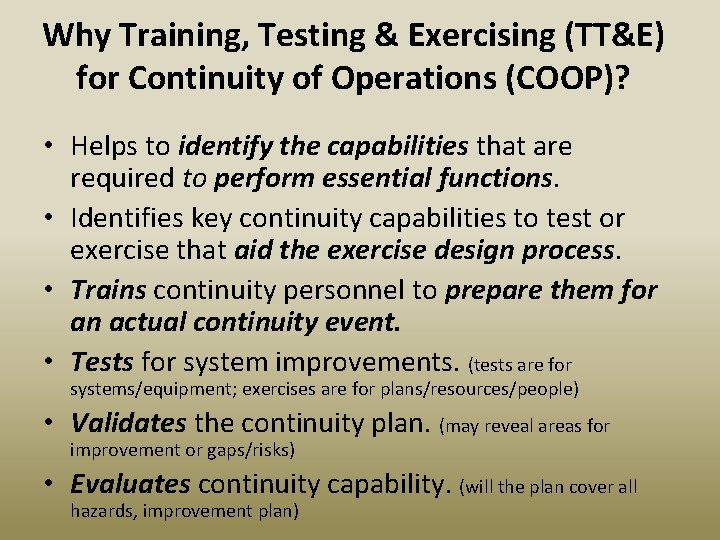 Why Training, Testing & Exercising (TT&E) for Continuity of Operations (COOP)?

• Helps to identify the capabilities that are required to perform essential functions.
• Identifies key continuity capabilities to test or exercise that aid the exercise design process.
• Trains continuity personnel to prepare them for an actual continuity event.
• Tests for system improvements. (tests are for systems/equipment; exercises are for plans/resources/people)
• Validates the continuity plan. (may reveal areas for improvement or gaps/risks)
• Evaluates continuity capability. (will the plan cover all hazards, improvement plan)